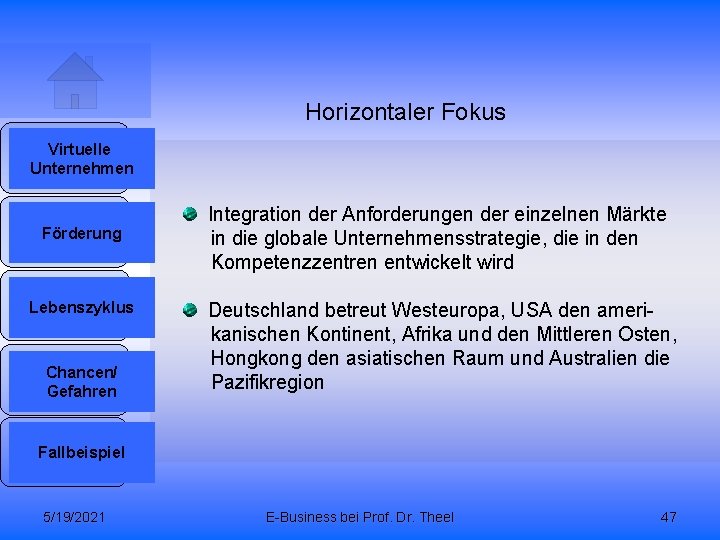 Virtuelle Unternehmen

Förderung

Lebenszyklus

Chancen/ Gefahren

Fallbeispiel

Horizontaler Fokus

Integration der Anforderungen der einzelnen Märkte in die globale Unternehmensstrategie, die in den Kompetenzzentren entwickelt wird

Deutschland betreut Westeuropa, USA den amerikanischen Kontinent, Afrika und den Mittleren Osten, Hongkong den asiatischen Raum und Australien die Pazifikregion

5/19/2021

E-Business bei Prof. Dr. Theel

47